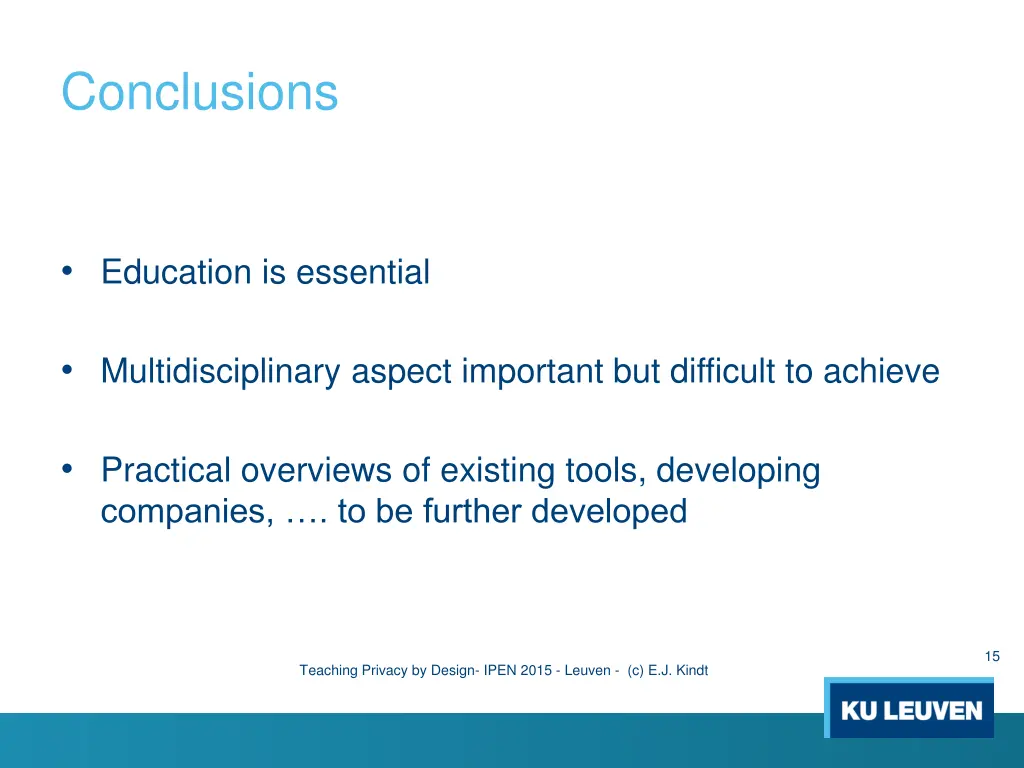 Conclusions

• Education is essential

• Multidisciplinary aspect important but difficult to achieve

• Practical overviews of existing tools, developing companies, …. to be further developed

15

Teaching Privacy by Design- IPEN 2015 - Leuven - (c) E.J. Kindt

KU LEUVEN